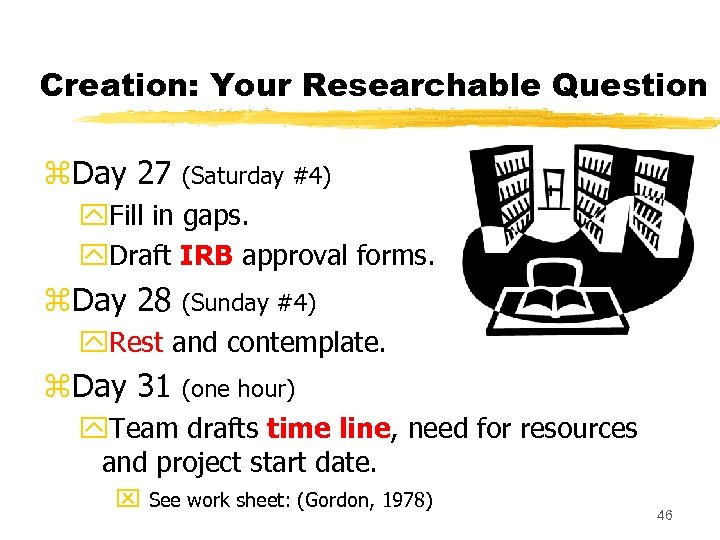 Creation: Your Researchable Question

Day 27 (Saturday #4)

Fill in gaps.

Draft IRB approval forms.

Day 28 (Sunday #4)

Rest and contemplate.

Day 31 (one hour)

Team drafts time line, need for resources and project start date.

See work sheet: (Gordon, 1978)

46